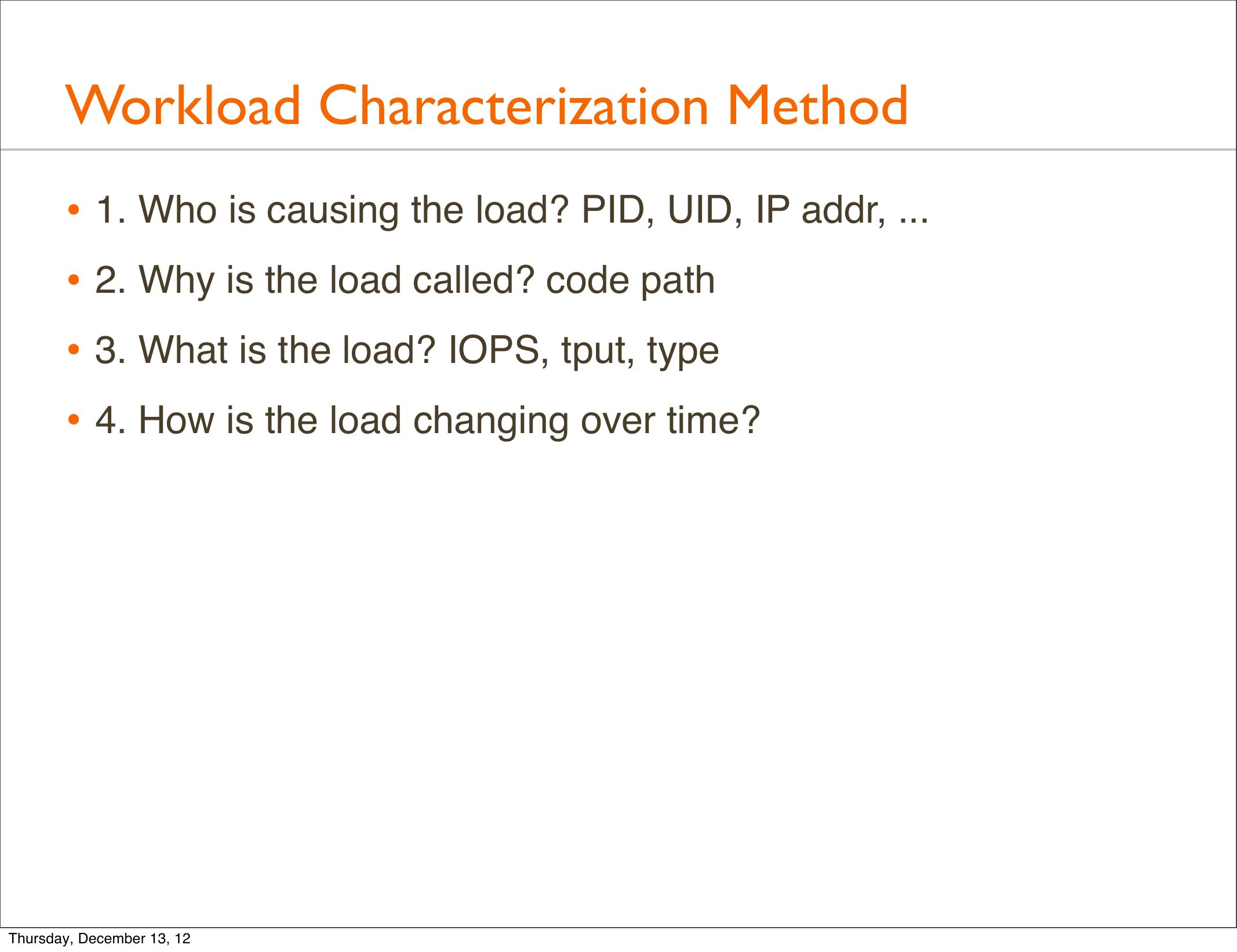 Workload Characterization Method

• 1. Who is causing the load? PID, UID, IP addr, ...

• 2. Why is the load called? code path

• 3. What is the load? IOPS, tput, type

• 4. How is the load changing over time?

Thursday, December 13, 12